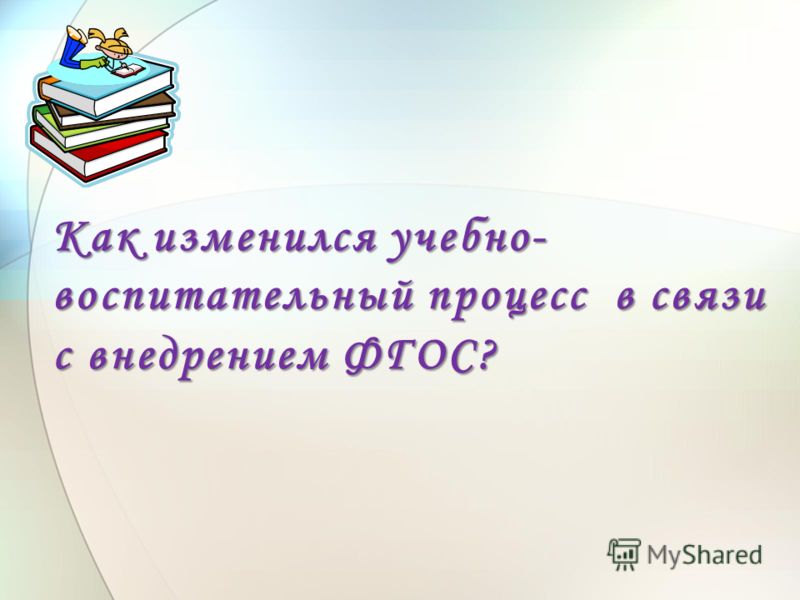 Как изменился учебно-воспитательный процесс в связи с внедрением ФГОС?

MyShared